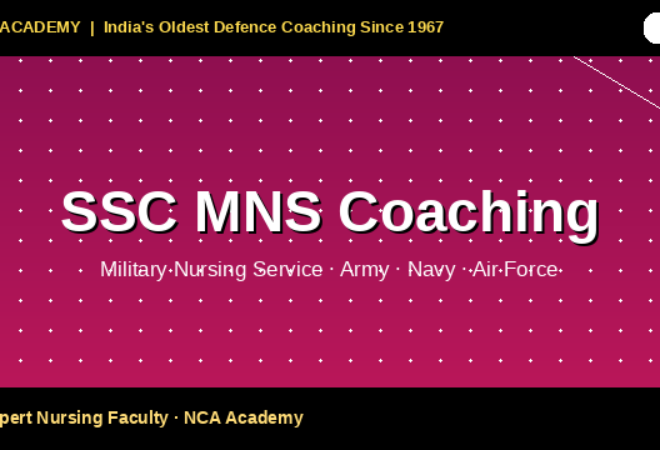 ACADEMY | India's Oldest Defence Coaching Since 1967

SSC MNS Coaching

Military Nursing Service · Army · Navy · Air Force

pert Nursing Faculty · NCA Academy